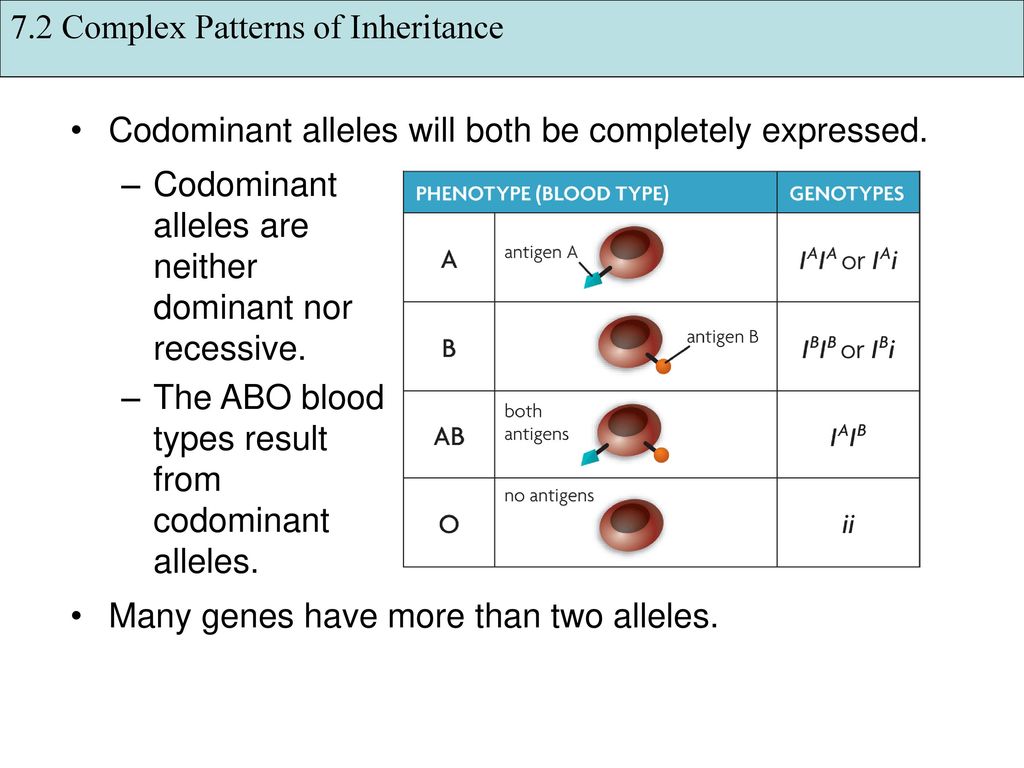 7.2 Complex Patterns of Inheritance

• Codominant alleles will both be completely expressed.

– Codominant alleles are neither dominant nor recessive.

– The ABO blood types result from codominant alleles.

| PHENOTYPE (BLOOD TYPE) | | GENOTYPES |
|---|---|---|
| A | antigen A | $I^AI^A$ or $I^Ai$ |
| B | antigen B | $I^BI^B$ or $I^Bi$ |
| AB | both antigens | $I^AI^B$ |
| O | no antigens | $ii$ |

• Many genes have more than two alleles.